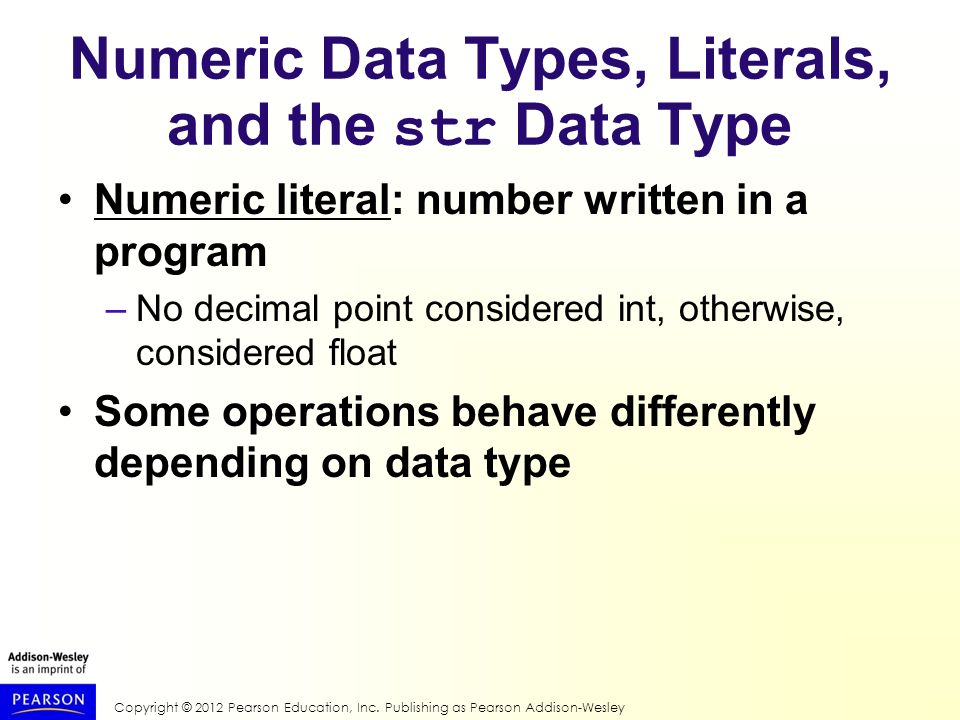 Numeric Data Types, Literals, and the str Data Type

• Numeric literal: number written in a program

– No decimal point considered int, otherwise, considered float

• Some operations behave differently depending on data type

Addison-Wesley
is an imprint of

PEARSON

Copyright © 2012 Pearson Education, Inc. Publishing as Pearson Addison-Wesley